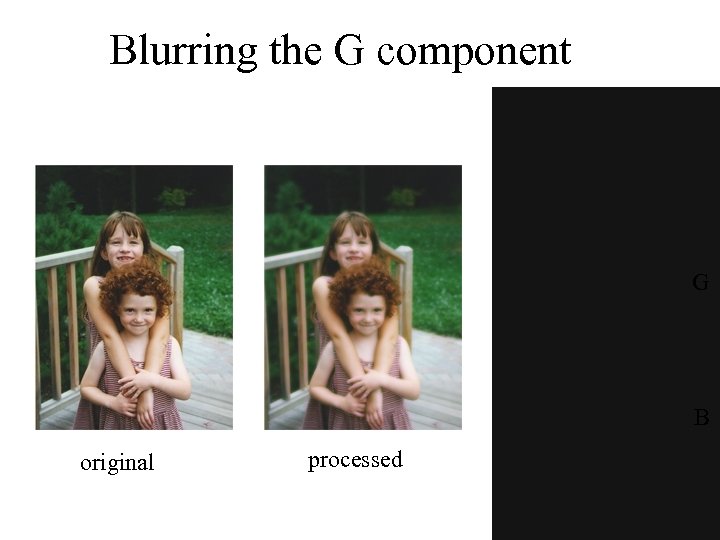 Blurring the G component

original

processed

G

B